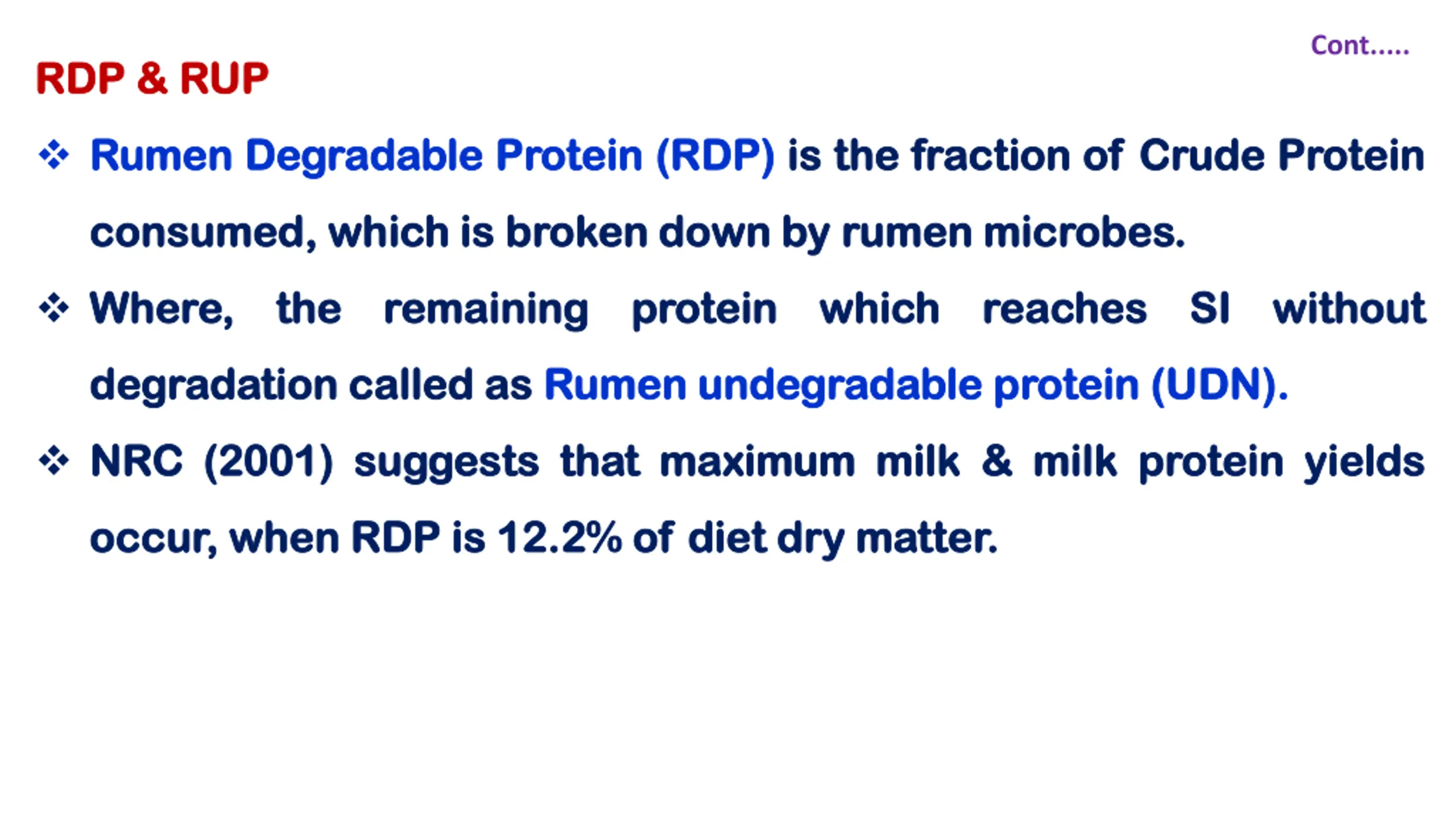 Cont.....

RDP & RUP

❖ Rumen Degradable Protein (RDP) is the fraction of Crude Protein consumed, which is broken down by rumen microbes.

❖ Where, the remaining protein which reaches SI without degradation called as Rumen undegradable protein (UDN).

❖ NRC (2001) suggests that maximum milk & milk protein yields occur, when RDP is 12.2% of diet dry matter.